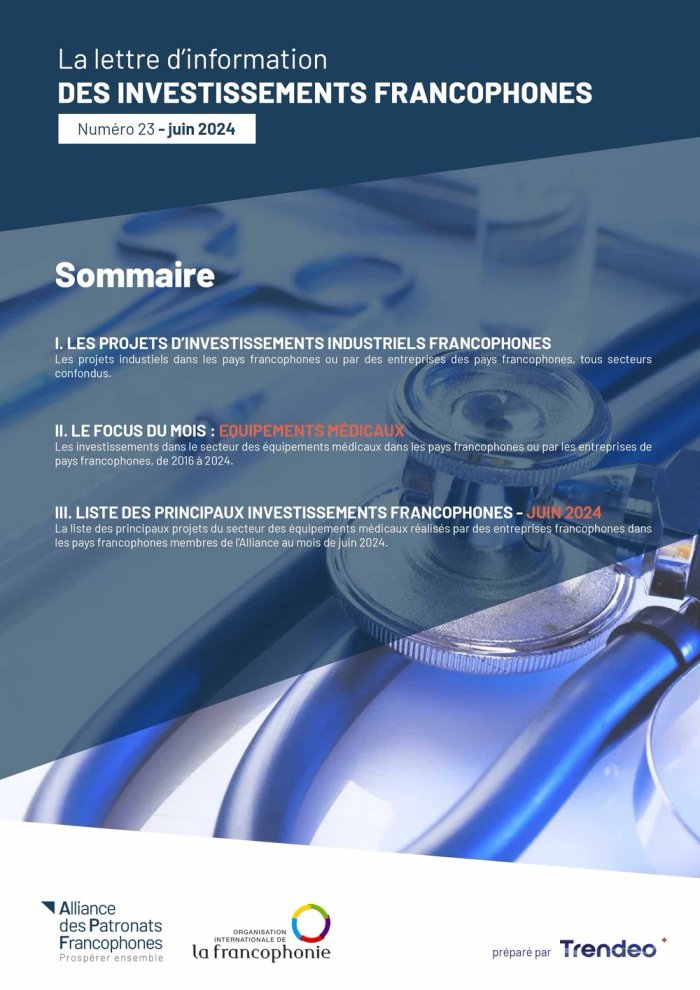 La lettre d'information
DES INVESTISSEMENTS FRANCOPHONES

Numéro 23 - juin 2024

Sommaire

I. LES PROJETS D'INVESTISSEMENTS INDUSTRIELS FRANCOPHONES
Les projets industiels dans les pays francophones ou par des entreprises des pays francophones, tous secteurs confondus.

II. LE FOCUS DU MOIS : EQUIPEMENTS MÉDICAUX
Les investissements dans le secteur des équipements médicaux dans les pays francophones ou par les entreprises de pays francophones, de 2016 à 2024.

III. LISTE DES PRINCIPAUX INVESTISSEMENTS FRANCOPHONES - JUIN 2024
La liste des principaux projets du secteur des équipements médicaux réalisés par des entreprises francophones dans les pays francophones membres de l'Alliance au mois de juin 2024.

Alliance des Patronats Francophones
Prospérer ensemble

ORGANISATION INTERNATIONALE DE
la francophonie

préparé par Trendeo